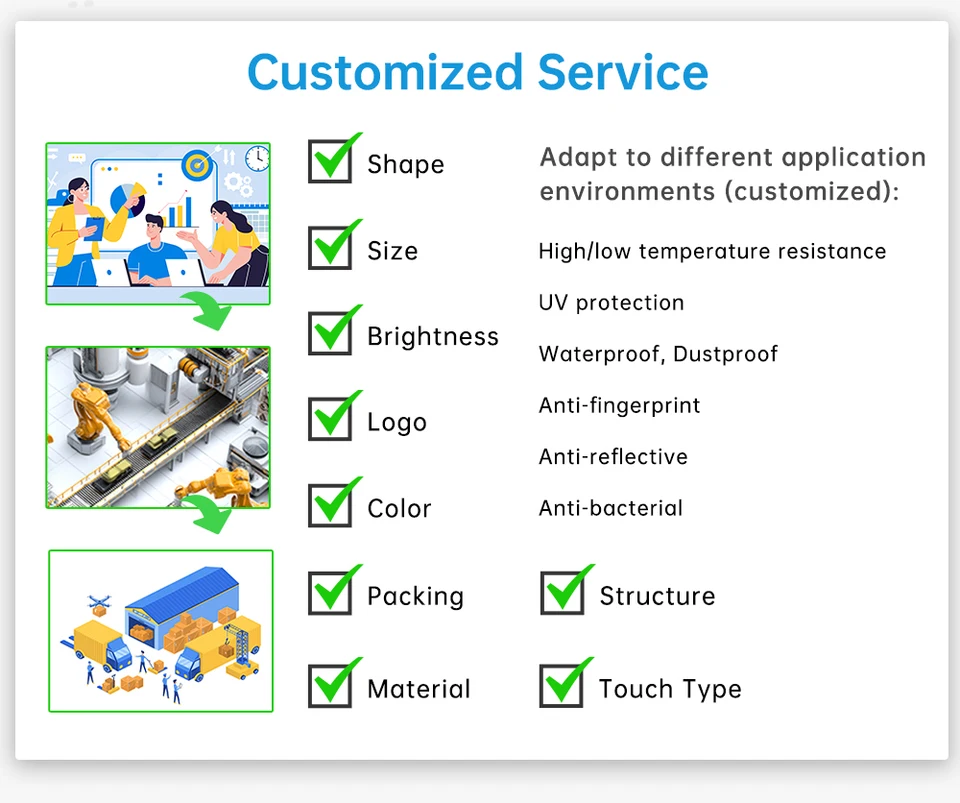 Customized Service

Shape

Size

Brightness

Logo

Color

Packing

Material

Adapt to different application environments (customized):

High/low temperature resistance

UV protection

Waterproof, Dustproof

Anti-fingerprint

Anti-reflective

Anti-bacterial

Structure

Touch Type